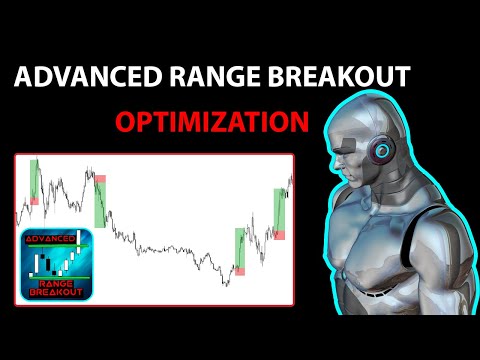 ADVANCED RANGE BREAKOUT

OPTIMIZATION

ADVANCED

RANGE BREAKOUT